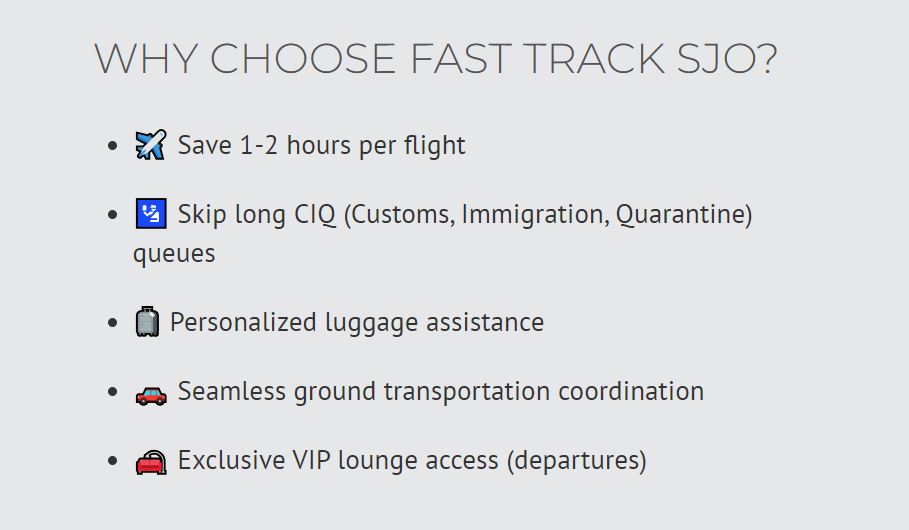 WHY CHOOSE FAST TRACK SJO?

- ✈️ Save 1-2 hours per flight
- 🛂 Skip long CIQ (Customs, Immigration, Quarantine) queues
- 🧳 Personalized luggage assistance
- 🚗 Seamless ground transportation coordination
- 🛋️ Exclusive VIP lounge access (departures)